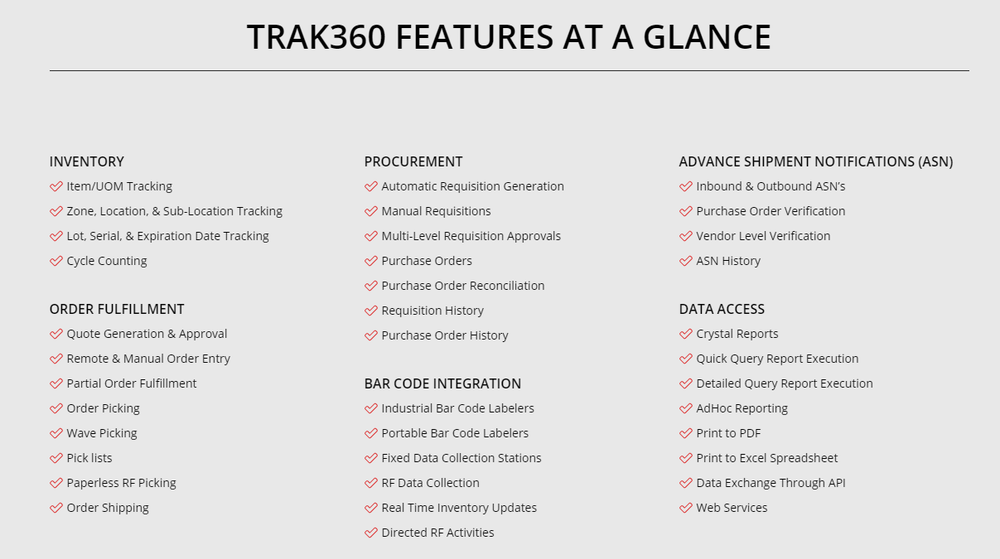 TRAK360 FEATURES AT A GLANCE

INVENTORY
Item/UOM Tracking
Zone, Location, & Sub-Location Tracking
Lot, Serial, & Expiration Date Tracking
Cycle Counting

ORDER FULFILLMENT
Quote Generation & Approval
Remote & Manual Order Entry
Partial Order Fulfillment
Order Picking
Wave Picking
Pick lists
Paperless RF Picking
Order Shipping

PROCUREMENT
Automatic Requisition Generation
Manual Requisitions
Multi-Level Requisition Approvals
Purchase Orders
Purchase Order Reconciliation
Requisition History
Purchase Order History

BAR CODE INTEGRATION
Industrial Bar Code Labelers
Portable Bar Code Labelers
Fixed Data Collection Stations
RF Data Collection
Real Time Inventory Updates
Directed RF Activities

ADVANCE SHIPMENT NOTIFICATIONS (ASN)
Inbound & Outbound ASN's
Purchase Order Verification
Vendor Level Verification
ASN History

DATA ACCESS
Crystal Reports
Quick Query Report Execution
Detailed Query Report Execution
AdHoc Reporting
Print to PDF
Print to Excel Spreadsheet
Data Exchange Through API
Web Services